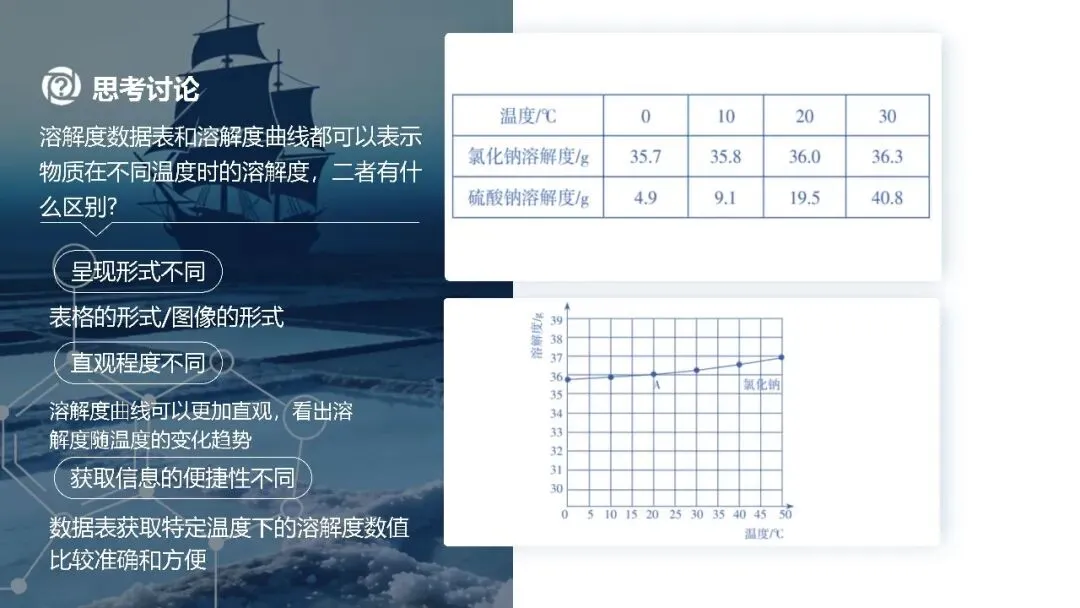 思考讨论

溶解度数据表和溶解度曲线都可以表示物质在不同温度时的溶解度，二者有什么区别？

呈现形式不同

表格的形式/图像的形式

直观程度不同

溶解度曲线可以更加直观，看出溶解度随温度的变化趋势

获取信息的便捷性不同

数据表获取特定温度下的溶解度数值比较准确和方便

| 温度/℃ | 0 | 10 | 20 | 30 |
|---|---|---|---|---|
| 氯化钠溶解度/g | 35.7 | 35.8 | 36.0 | 36.3 |
| 硫酸钠溶解度/g | 4.9 | 9.1 | 19.5 | 40.8 |

溶解度/g
39
38
37
36
35
34
33
32
31
30
A
氯化钠
0 5 10 15 20 25 30 35 40 45 50
温度/℃